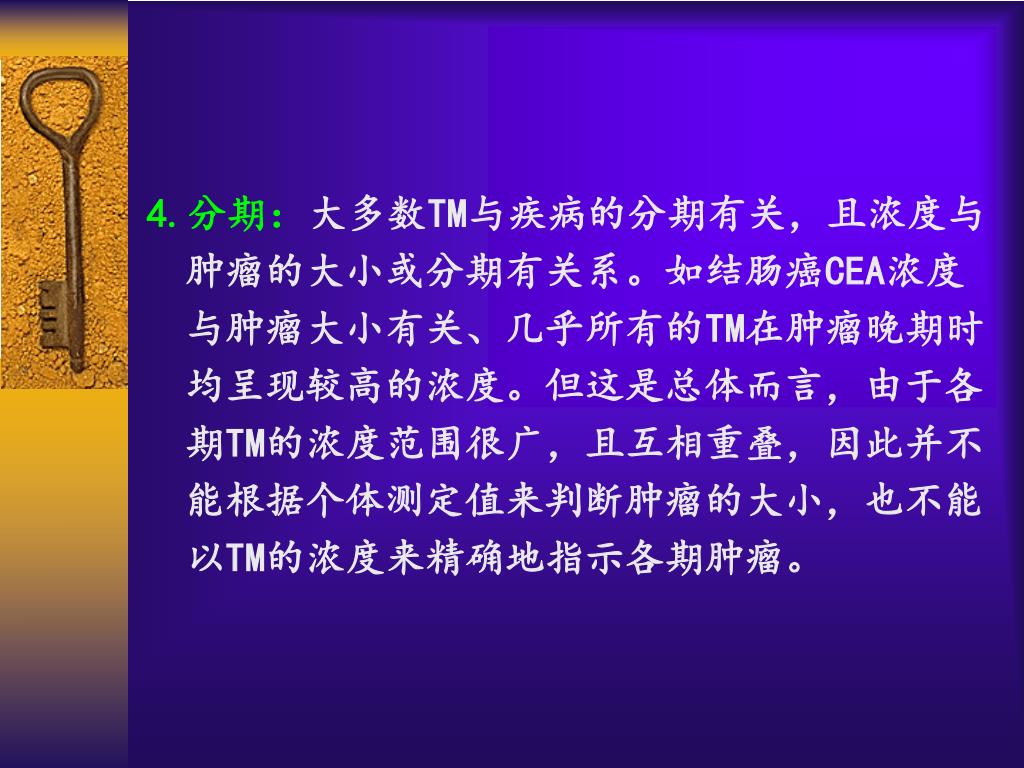 4.分期：大多数TM与疾病的分期有关，且浓度与肿瘤的大小或分期有关系。如结肠癌CEA浓度与肿瘤大小有关、几乎所有的TM在肿瘤晚期时均呈现较高的浓度。但这是总体而言，由于各期TM的浓度范围很广，且互相重叠，因此并不能根据个体测定值来判断肿瘤的大小，也不能以TM的浓度来精确地指示各期肿瘤。